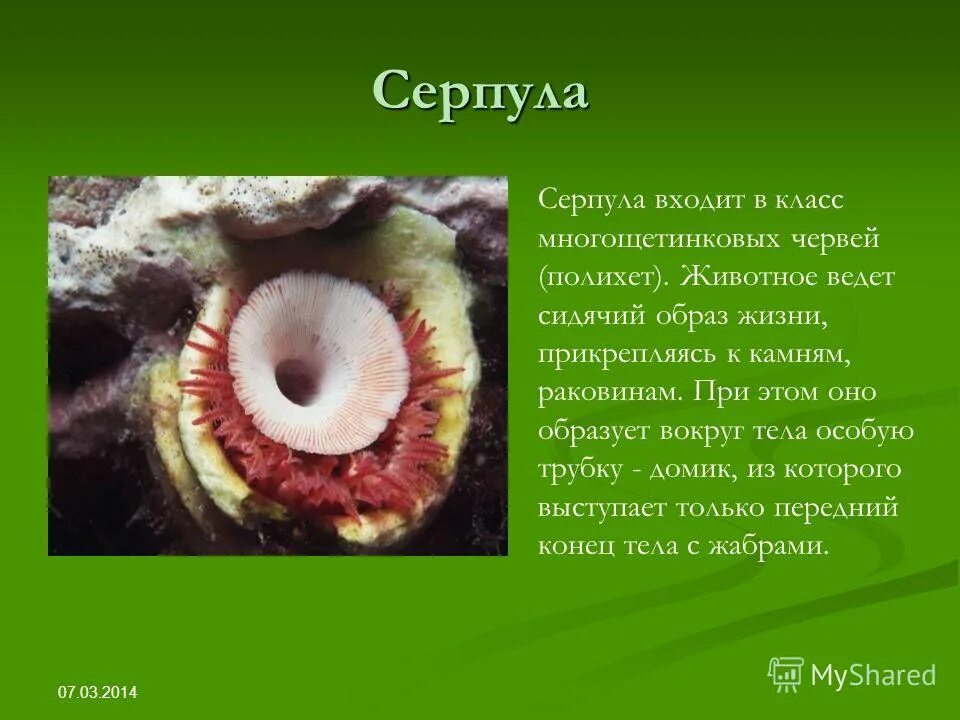 Серпула

Серпула входит в класс многощетинковых червей (полихет). Животное ведет сидячий образ жизни, прикрепляясь к камням, раковинам. При этом оно образует вокруг тела особую трубку - домик, из которого выступает только передний конец тела с жабрами.

07.03.2014

MyShared